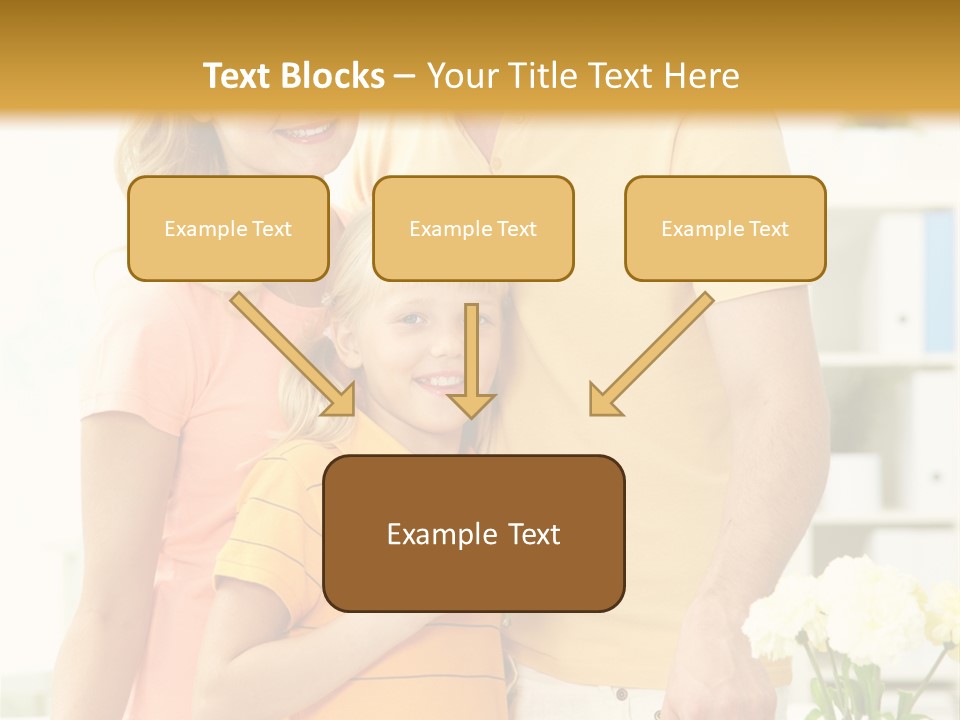 Text Blocks – Your Title Text Here

Example Text

Example Text

Example Text

Example Text